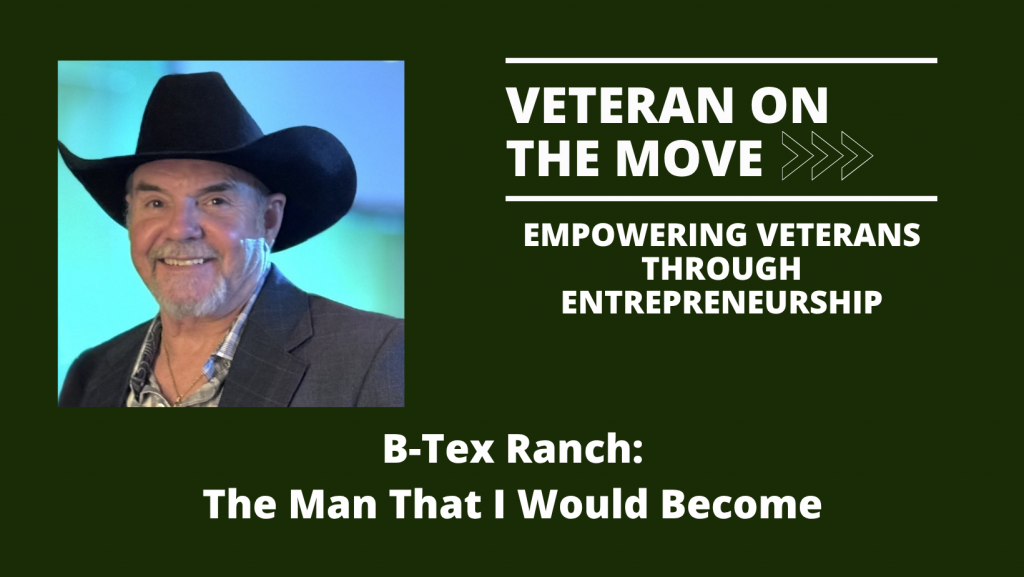 VETERAN ON THE MOVE

EMPOWERING VETERANS THROUGH ENTREPRENEURSHIP

B-Tex Ranch:
The Man That I Would Become